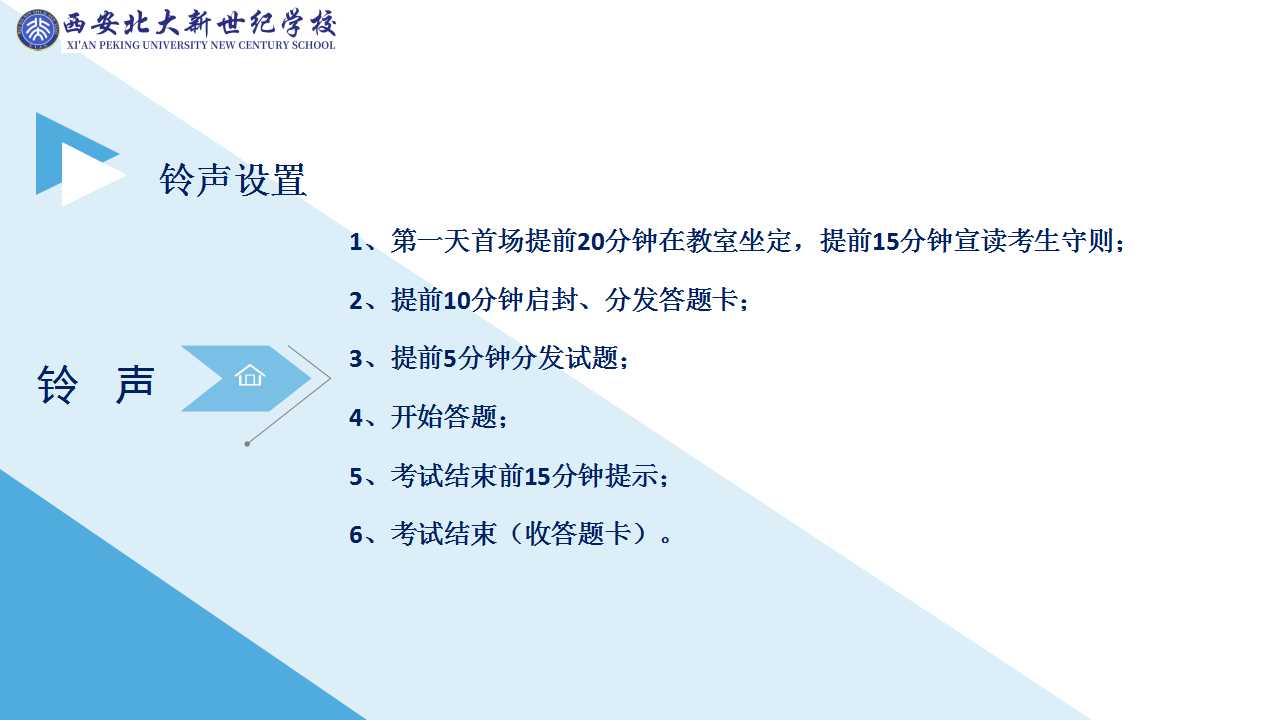 西安北大新世纪学校
XI'AN PEKING UNIVERSITY NEW CENTURY SCHOOL

铃声设置

铃 声

1、第一天首场提前20分钟在教室坐定，提前15分钟宣读考生守则；

2、提前10分钟启封、分发答题卡；

3、提前5分钟分发试题；

4、开始答题；

5、考试结束前15分钟提示；

6、考试结束（收答题卡）。